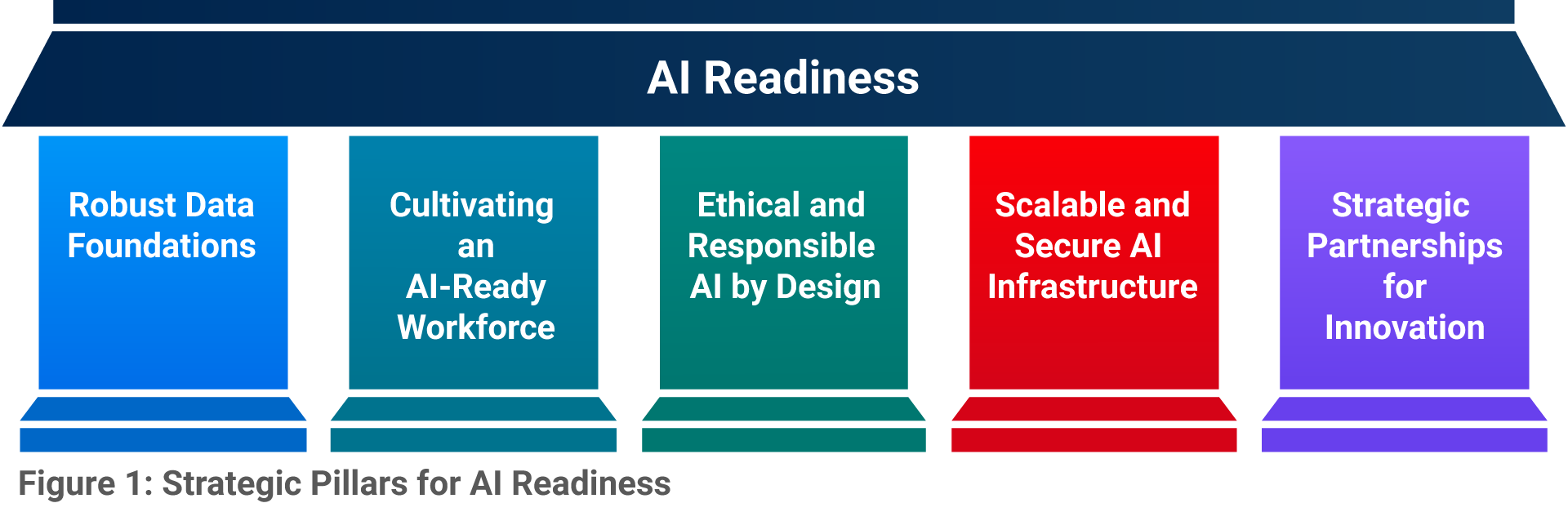 AI Readiness

Robust Data Foundations

Cultivating an AI-Ready Workforce

Ethical and Responsible AI by Design

Scalable and Secure AI Infrastructure

Strategic Partnerships for Innovation

Figure 1: Strategic Pillars for AI Readiness